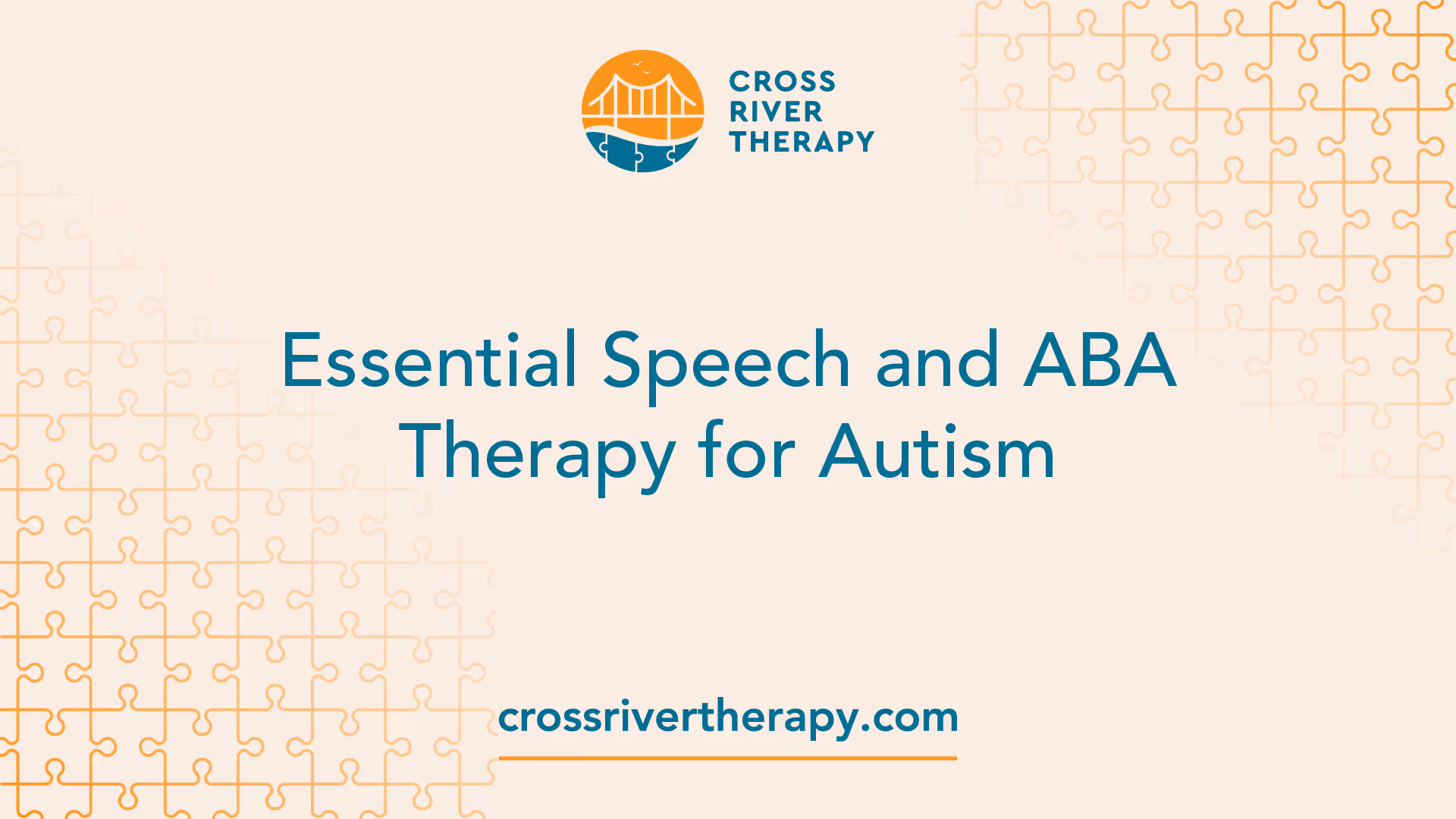 CROSS
RIVER
THERAPY

Essential Speech and ABA Therapy for Autism

crossrivertherapy.com